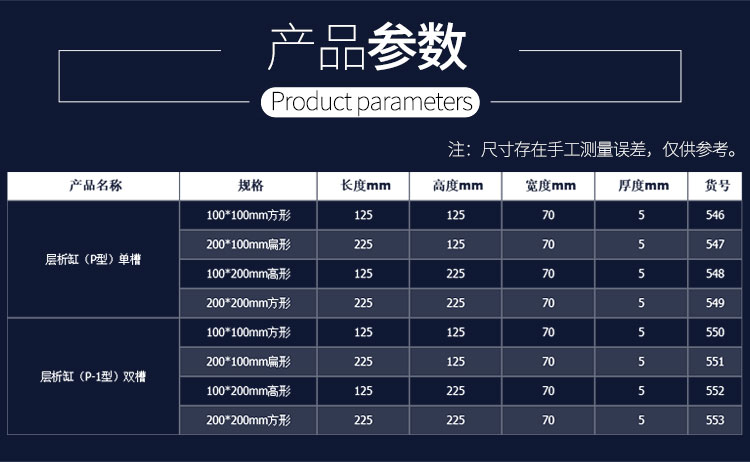 产品参数

Product parameters

注：尺寸存在手工测量误差，仅供参考。

| 产品名称 | 规格 | 长度mm | 高度mm | 宽度mm | 厚度mm | 货号 |
|---|---|---|---|---|---|---|
| 层析缸（P型）单槽 | 100*100mm方形 | 125 | 125 | 70 | 5 | 546 |
| | 200*100mm扁形 | 225 | 125 | 70 | 5 | 547 |
| | 100*200mm高形 | 125 | 225 | 70 | 5 | 548 |
| | 200*200mm方形 | 225 | 225 | 70 | 5 | 549 |
| 层析缸（P-1型）双槽 | 100*100mm方形 | 125 | 125 | 70 | 5 | 550 |
| | 200*100mm扁形 | 225 | 125 | 70 | 5 | 551 |
| | 100*200mm高形 | 125 | 225 | 70 | 5 | 552 |
| | 200*200mm方形 | 225 | 225 | 70 | 5 | 553 |